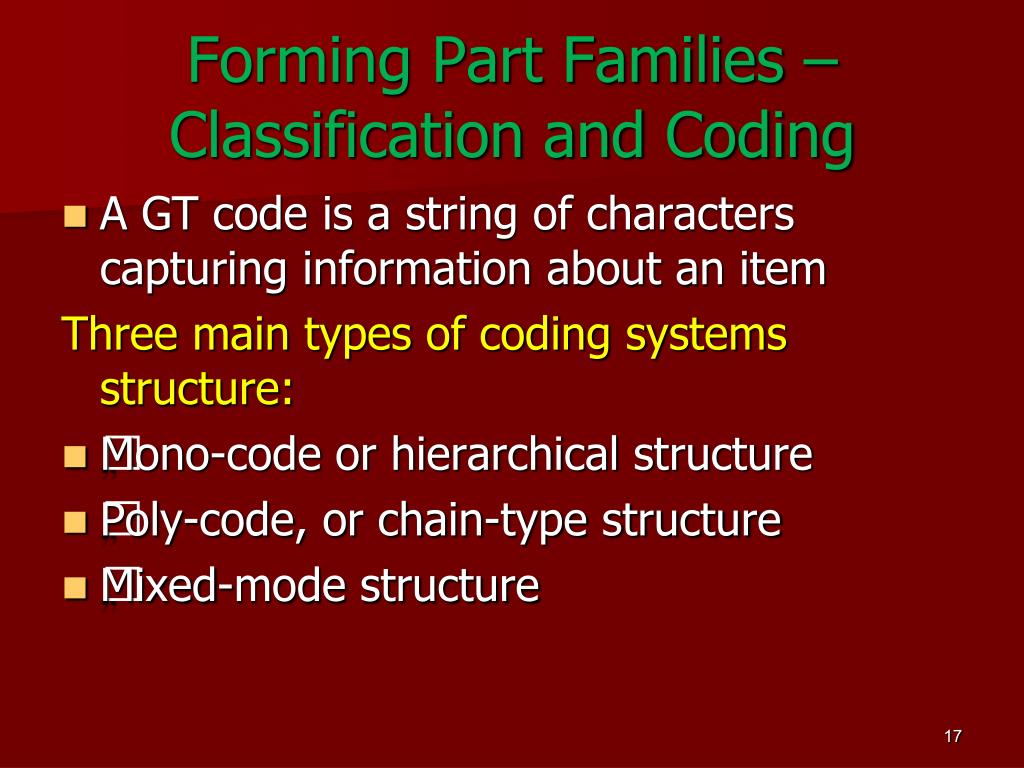 Forming Part Families – Classification and Coding

A GT code is a string of characters capturing information about an item

Three main types of coding systems structure:

Mono-code or hierarchical structure

Poly-code, or chain-type structure

Mixed-mode structure

17